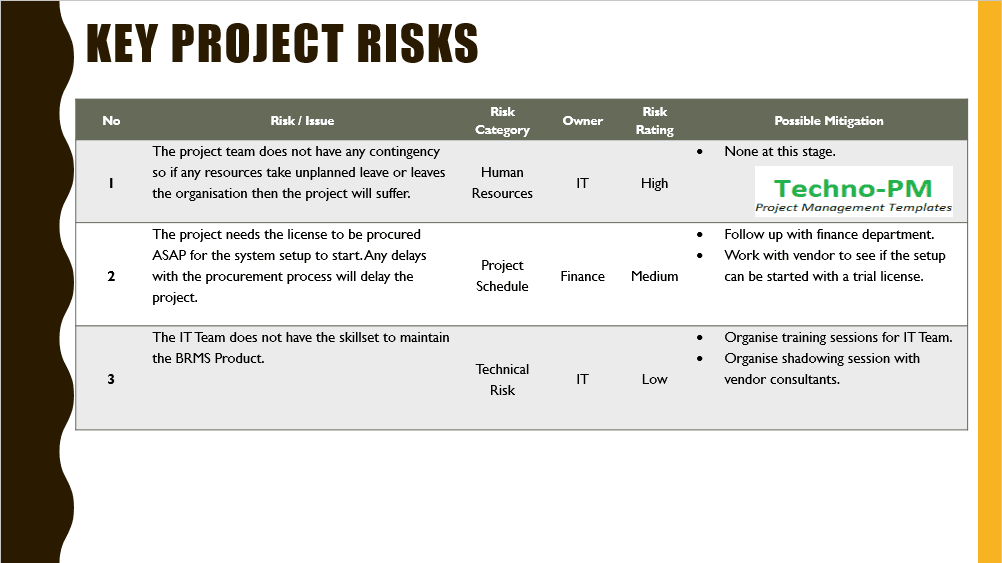 KEY PROJECT RISKS

| No | Risk / Issue | Risk Category | Owner | Risk Rating | Possible Mitigation |
|---|---|---|---|---|---|
| 1 | The project team does not have any contingency so if any resources take unplanned leave or leaves the organisation then the project will suffer. | Human Resources | IT | High | • None at this stage. Techno-PM Project Management Templates |
| 2 | The project needs the license to be procured ASAP for the system setup to start. Any delays with the procurement process will delay the project. | Project Schedule | Finance | Medium | • Follow up with finance department. • Work with vendor to see if the setup can be started with a trial license. |
| 3 | The IT Team does not have the skillset to maintain the BRMS Product. | Technical Risk | IT | Low | • Organise training sessions for IT Team. • Organise shadowing session with vendor consultants. |